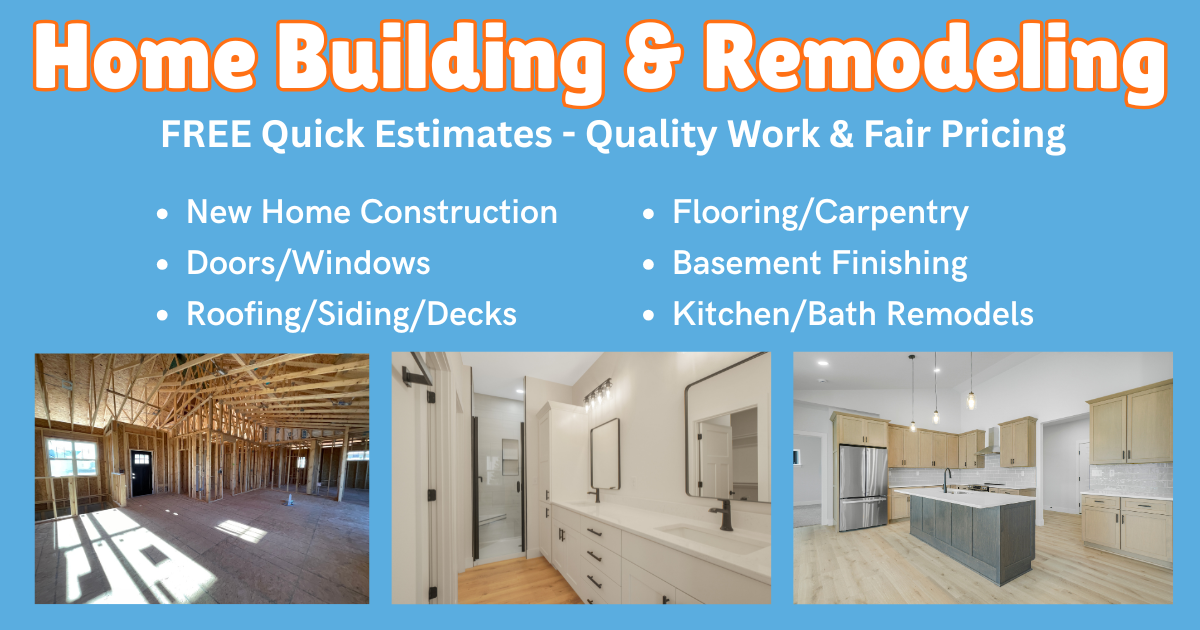 Home Building & Remodeling

FREE Quick Estimates - Quality Work & Fair Pricing

- New Home Construction
- Doors/Windows
- Roofing/Siding/Decks

- Flooring/Carpentry
- Basement Finishing
- Kitchen/Bath Remodels